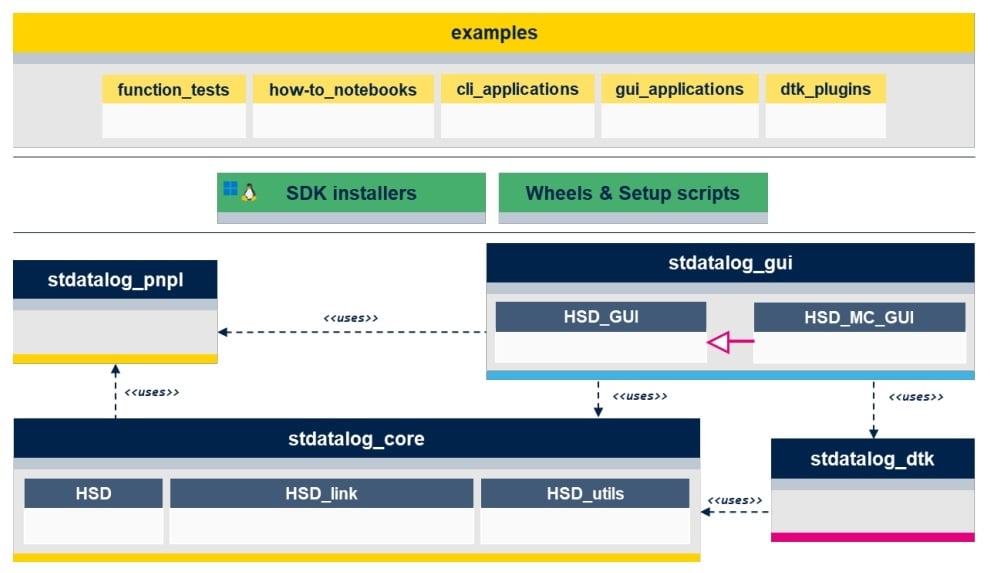 examples

function_tests
how-to_notebooks
cli_applications
gui_applications
dtk_plugins

SDK installers
Wheels & Setup scripts

stdatalog_pnpl

<<uses>>

stdatalog_gui

HSD_GUI
HSD_MC_GUI

<<uses>>

<<uses>>

<<uses>>

stdatalog_core

HSD
HSD_link
HSD_utils

<<uses>>

stdatalog_dtk